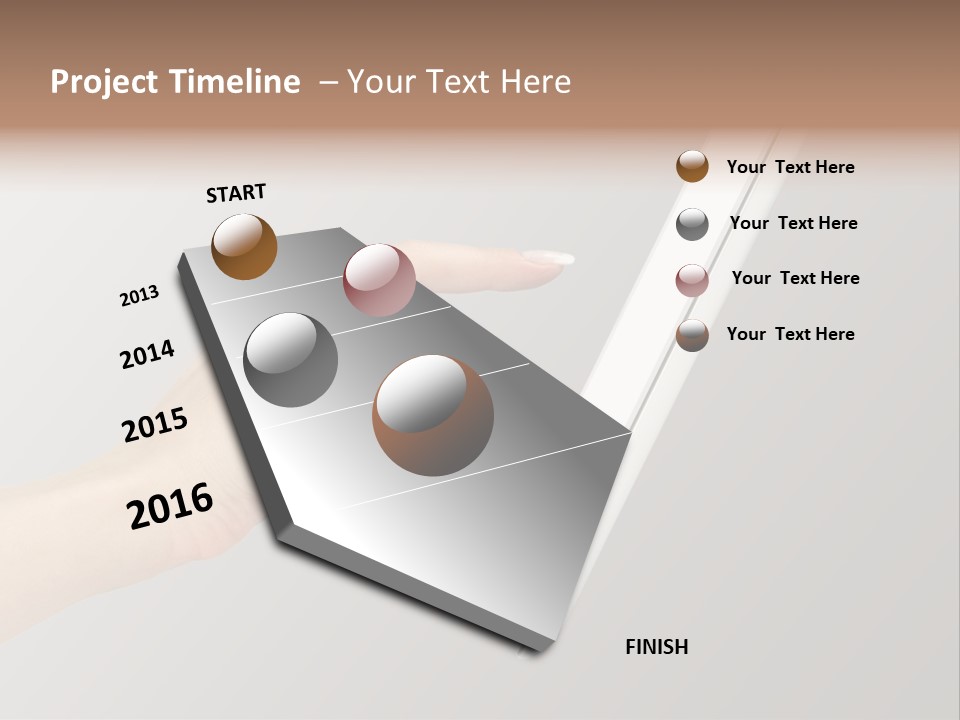 Project Timeline – Your Text Here

START

2013

2014

2015

2016

FINISH

Your Text Here

Your Text Here

Your Text Here

Your Text Here